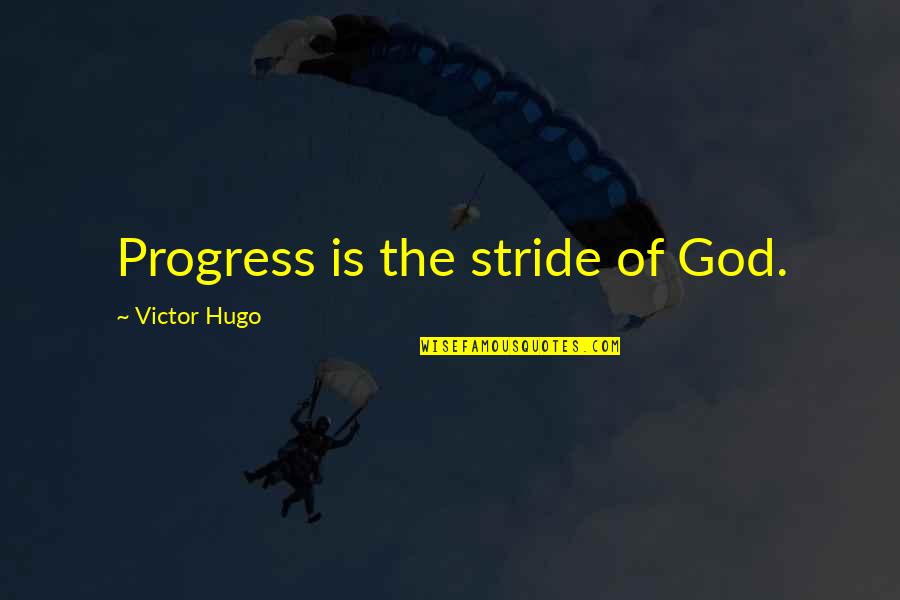 Progress is the stride of God.

~ Victor Hugo

WISEFAMOUSQUOTES.COM